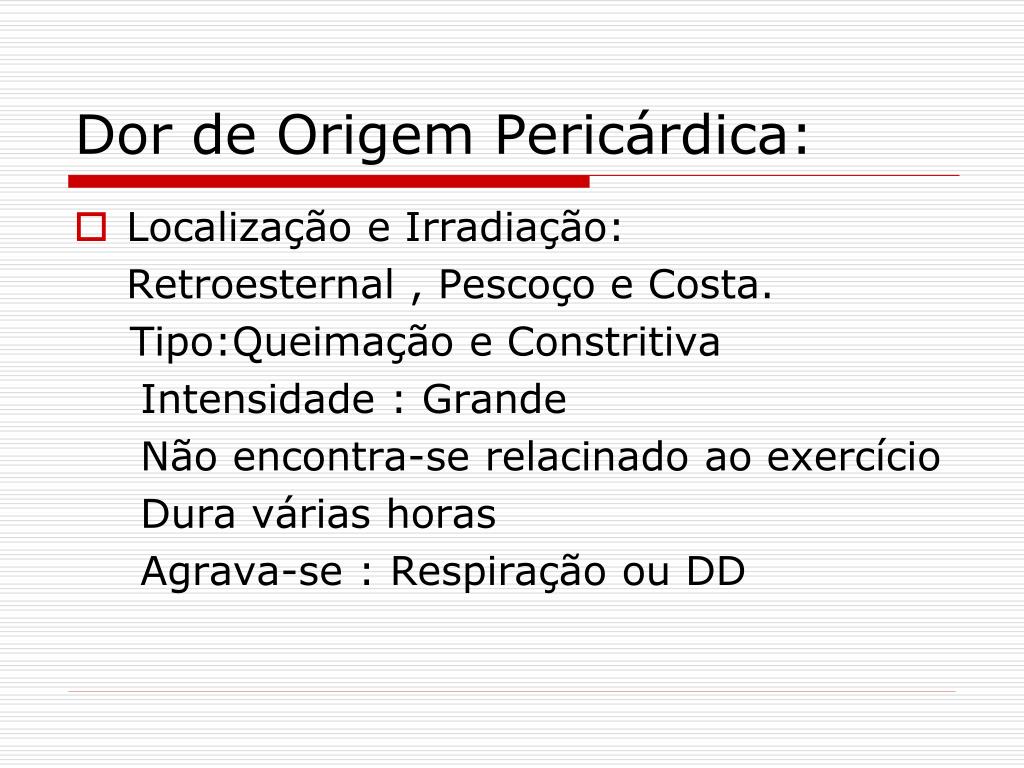 Dor de Origem Pericárdica:

Localização e Irradiação:
Retroesternal , Pescoço e Costa.
Tipo:Queimação e Constritiva
Intensidade : Grande
Não encontra-se relacinado ao exercício
Dura várias horas
Agrava-se : Respiração ou DD